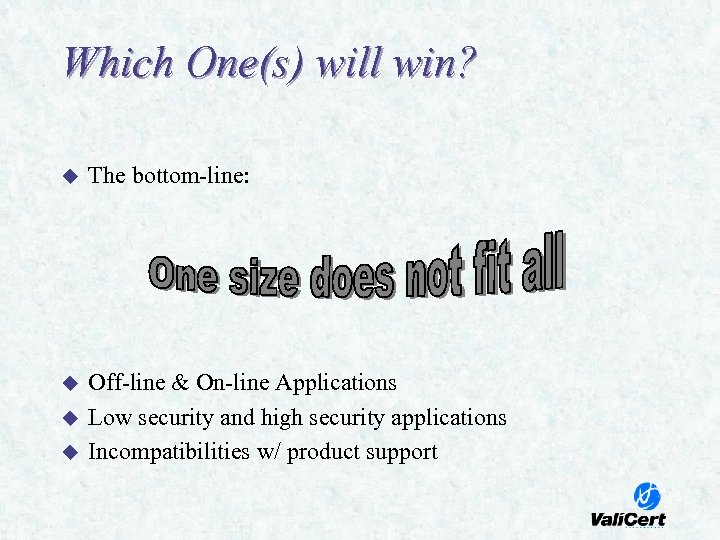 Which One(s) will win?

The bottom-line:

One size does not fit all

Off-line & On-line Applications

Low security and high security applications

Incompatibilities w/ product support

ValiCert